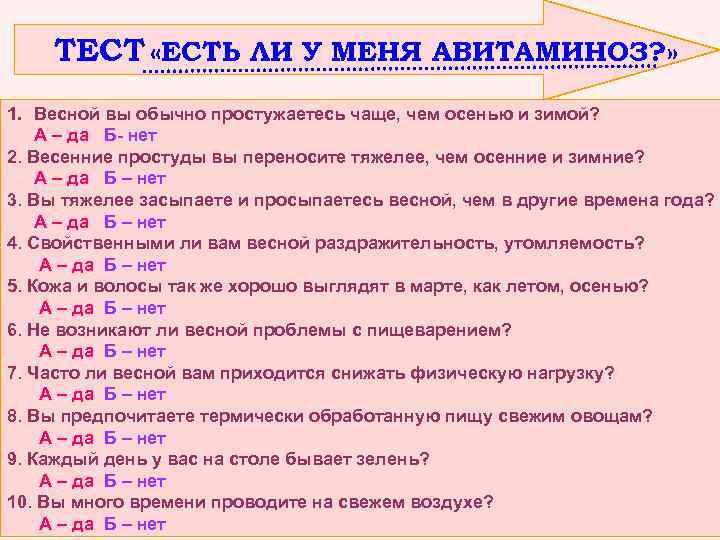 ТЕСТ «ЕСТЬ ЛИ У МЕНЯ АВИТАМИНОЗ?»

1. Весной вы обычно простужаетесь чаще, чем осенью и зимой?
А – да Б- нет
2. Весенние простуды вы переносите тяжелее, чем осенние и зимние?
А – да Б – нет
3. Вы тяжелее засыпаете и просыпаетесь весной, чем в другие времена года?
А – да Б – нет
4. Свойственными ли вам весной раздражительность, утомляемость?
А – да Б – нет
5. Кожа и волосы так же хорошо выглядят в марте, как летом, осенью?
А – да Б – нет
6. Не возникают ли весной проблемы с пищеварением?
А – да Б – нет
7. Часто ли весной вам приходится снижать физическую нагрузку?
А – да Б – нет
8. Вы предпочитаете термически обработанную пищу свежим овощам?
А – да Б – нет
9. Каждый день у вас на столе бывает зелень?
А – да Б – нет
10. Вы много времени проводите на свежем воздухе?
А – да Б – нет